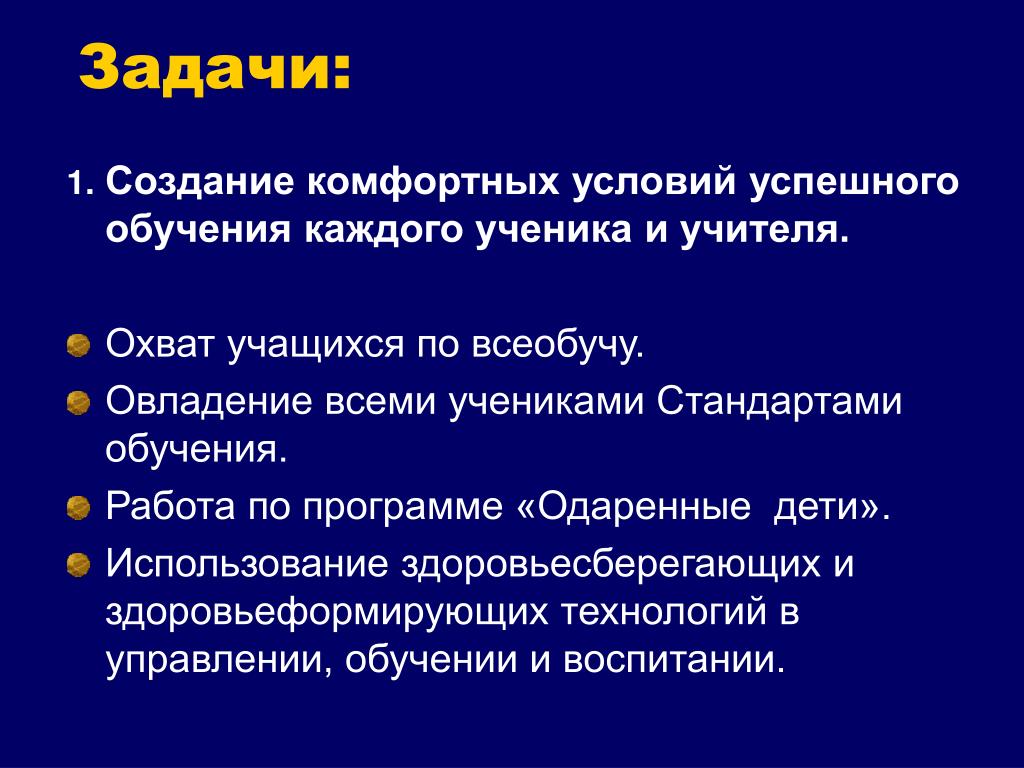 Задачи:

1. Создание комфортных условий успешного обучения каждого ученика и учителя.

Охват учащихся по всеобучу.
Овладение всеми учениками Стандартами обучения.
Работа по программе «Одаренные дети».
Использование здоровьесберегающих и здоровьеформирующих технологий в управлении, обучении и воспитании.